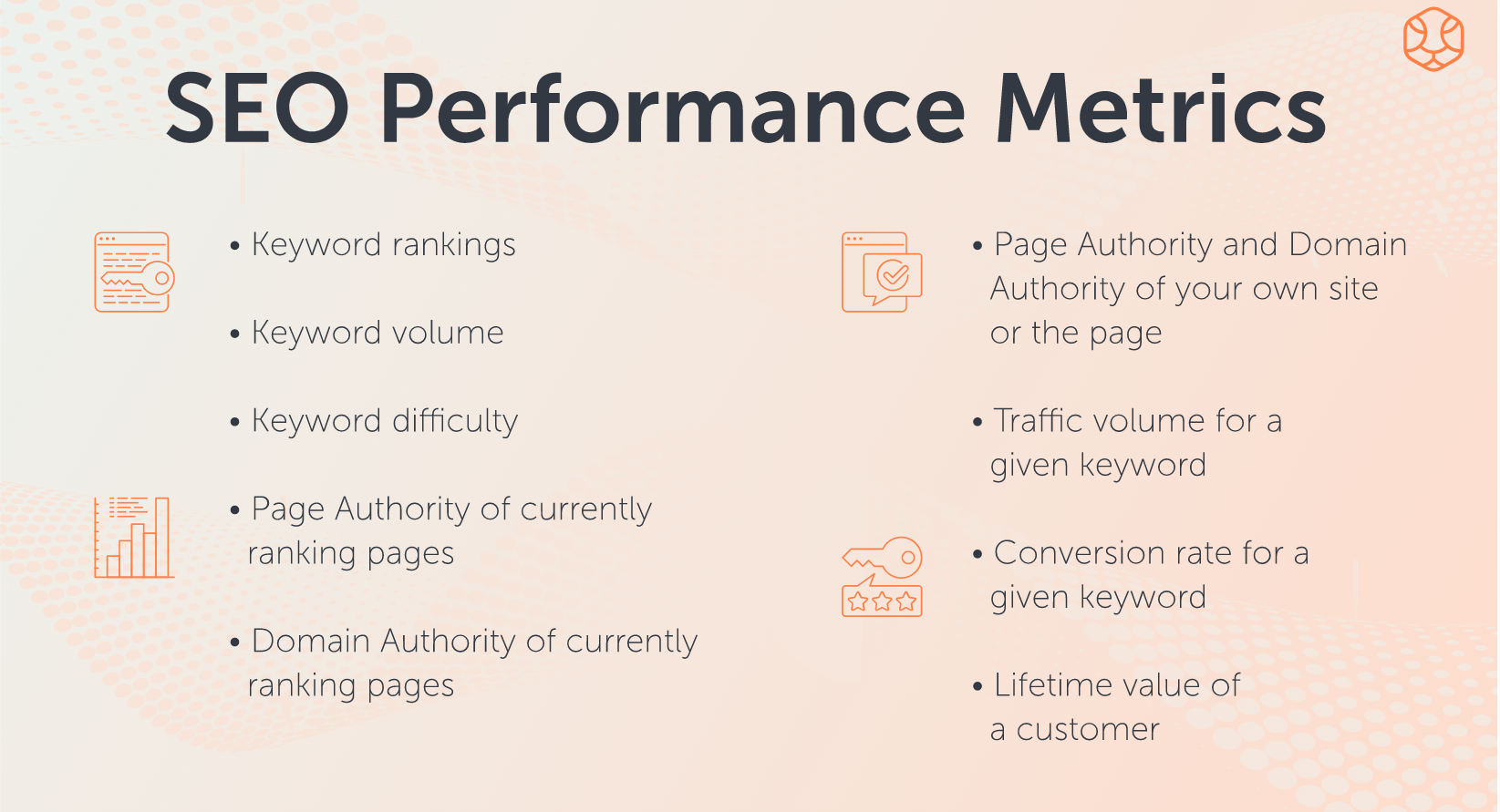 SEO Performance Metrics

• Keyword rankings

• Keyword volume

• Keyword difficulty

• Page Authority of currently ranking pages

• Domain Authority of currently ranking pages

• Page Authority and Domain Authority of your own site or the page

• Traffic volume for a given keyword

• Conversion rate for a given keyword

• Lifetime value of a customer